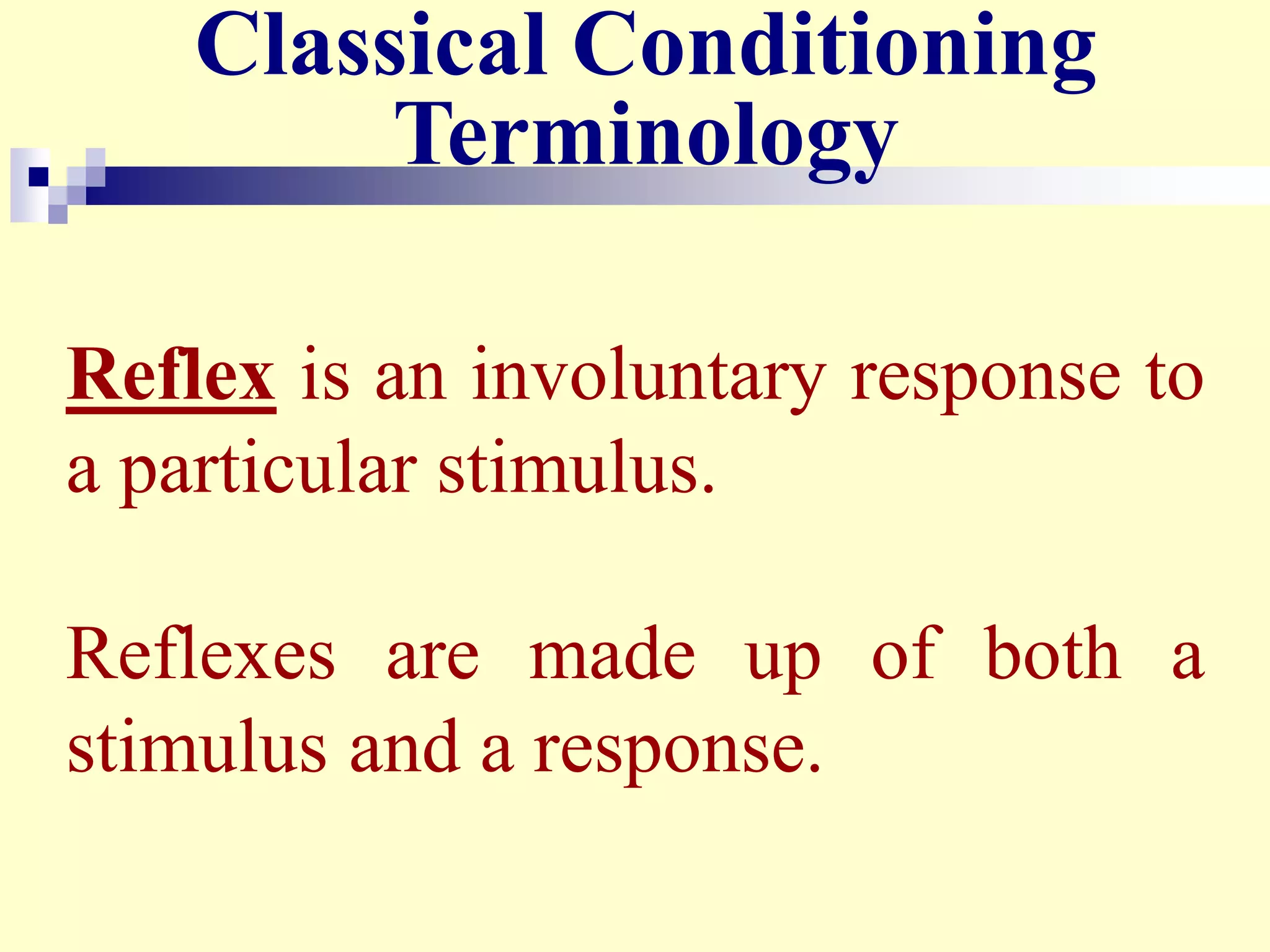 Classical Conditioning Terminology

Reflex is an involuntary response to a particular stimulus.

Reflexes are made up of both a stimulus and a response.